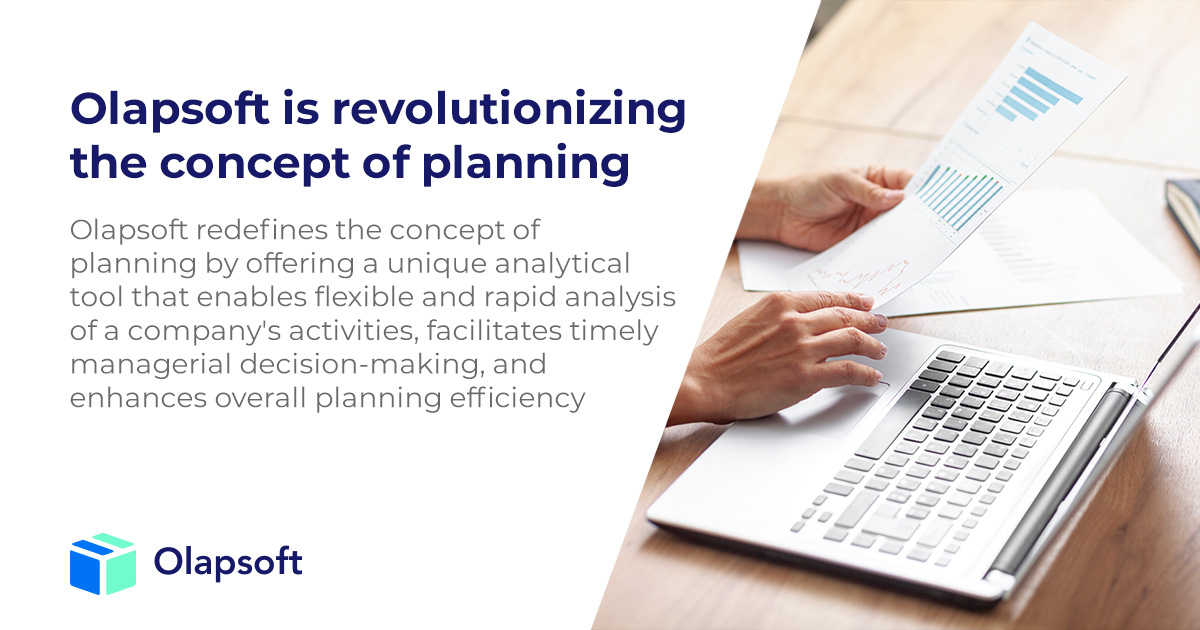 Olapsoft is revolutionizing the concept of planning

Olapsoft redefines the concept of planning by offering a unique analytical tool that enables flexible and rapid analysis of a company's activities, facilitates timely managerial decision-making, and enhances overall planning efficiency

Olapsoft